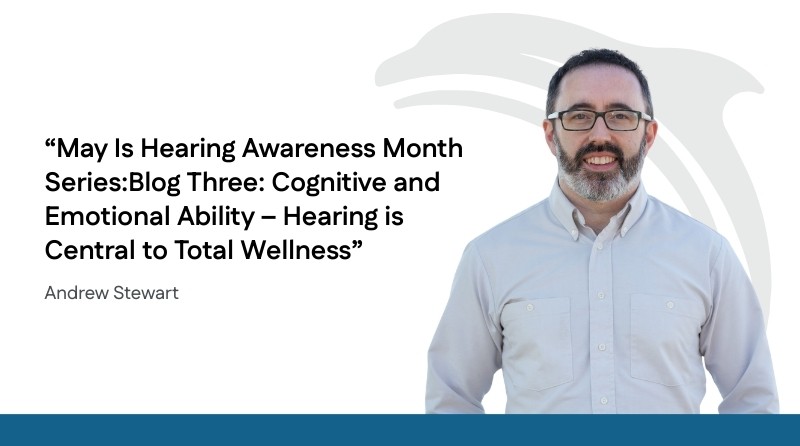 “May Is Hearing Awareness Month Series:Blog Three: Cognitive and Emotional Ability – Hearing is Central to Total Wellness”

Andrew Stewart